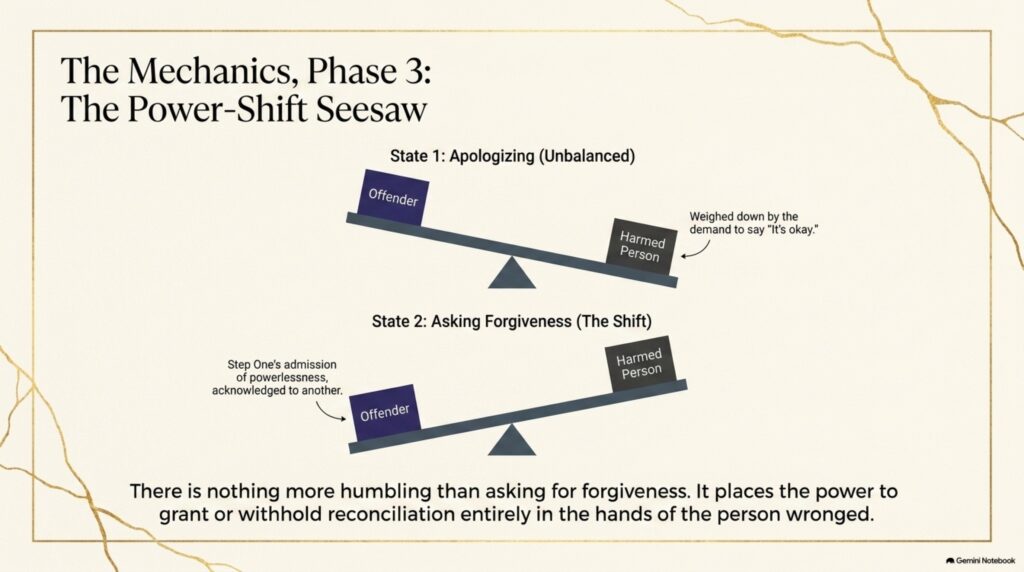 The Mechanics, Phase 3:
The Power-Shift Seesaw

State 1: Apologizing (Unbalanced)

Offender

Harmed Person

Weighed down by the demand to say "It's okay."

State 2: Asking Forgiveness (The Shift)

Step One's admission of powerlessness, acknowledged to another.

Offender

Harmed Person

There is nothing more humbling than asking for forgiveness. It places the power to grant or withhold reconciliation entirely in the hands of the person wronged.

Gemini Notebook